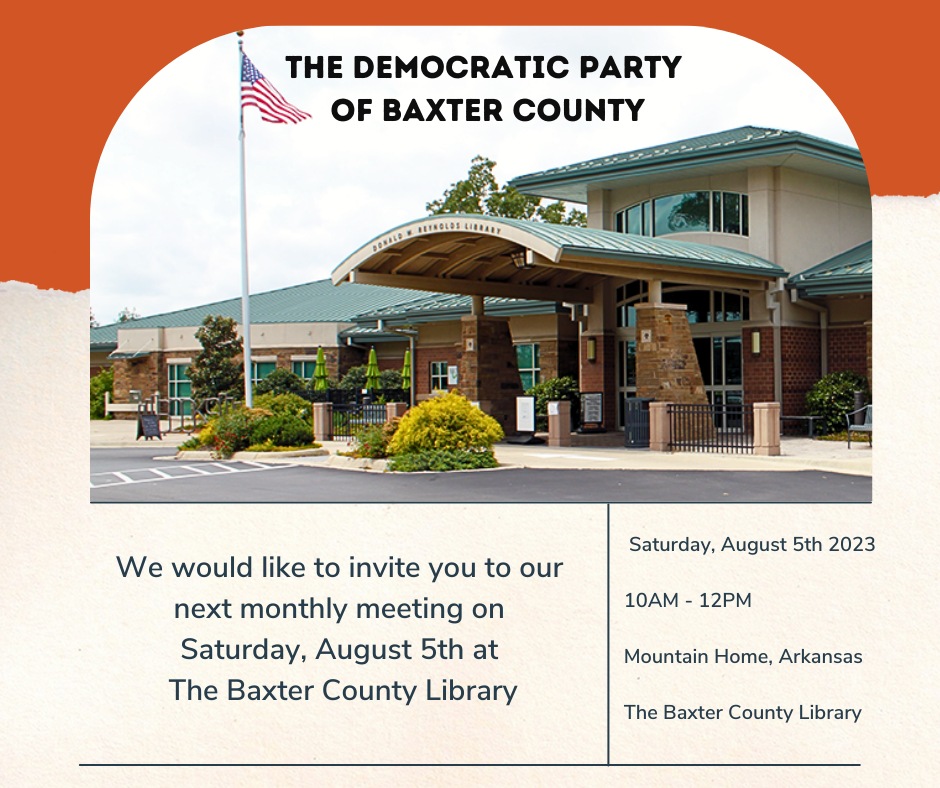 THE DEMOCRATIC PARTY OF BAXTER COUNTY

DONALD W. REYNOLDS LIBRARY

We would like to invite you to our next monthly meeting on Saturday, August 5th at The Baxter County Library

Saturday, August 5th 2023

10AM - 12PM

Mountain Home, Arkansas

The Baxter County Library